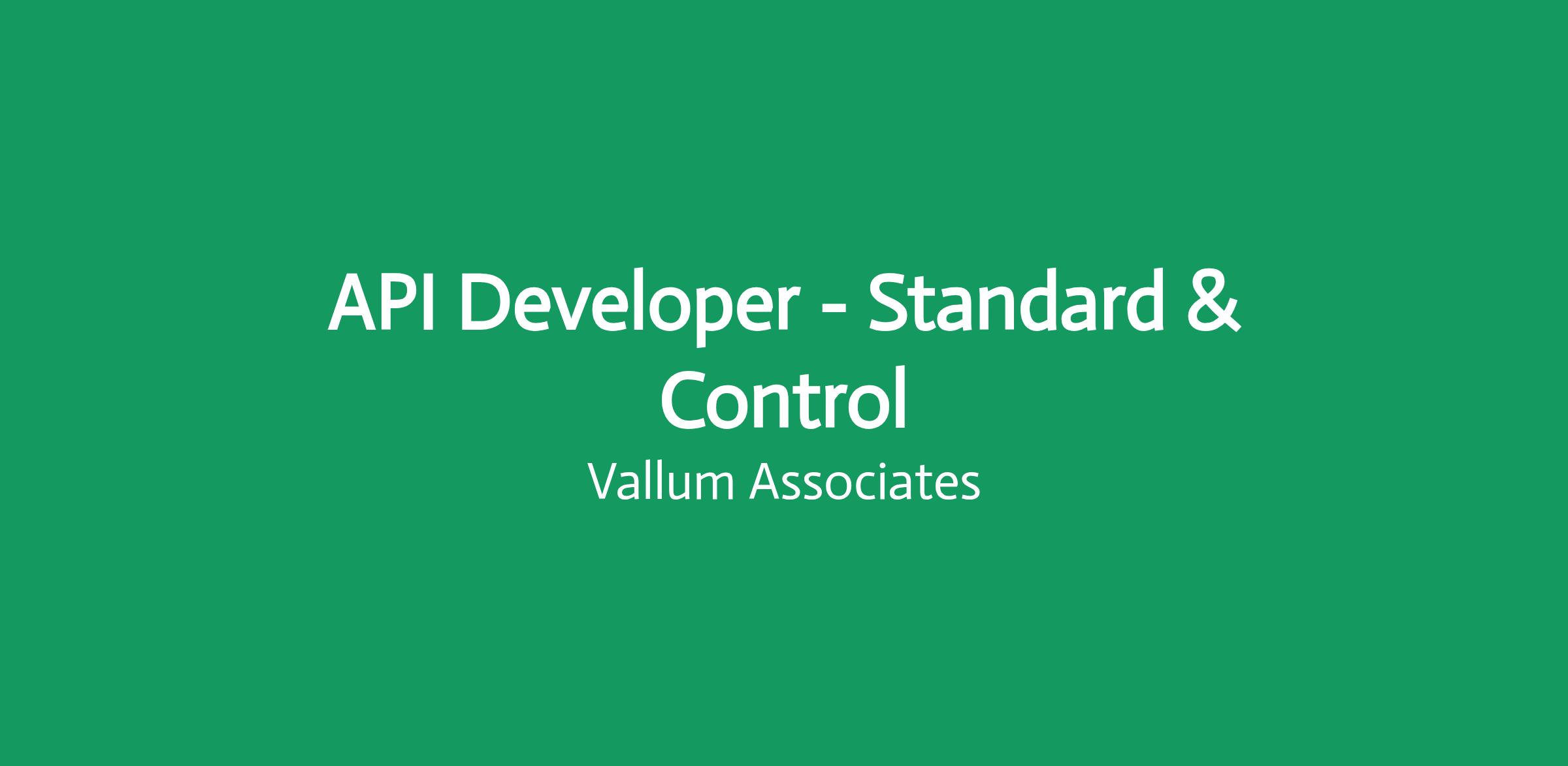 API Developer - Standard & Control

Vallum Associates